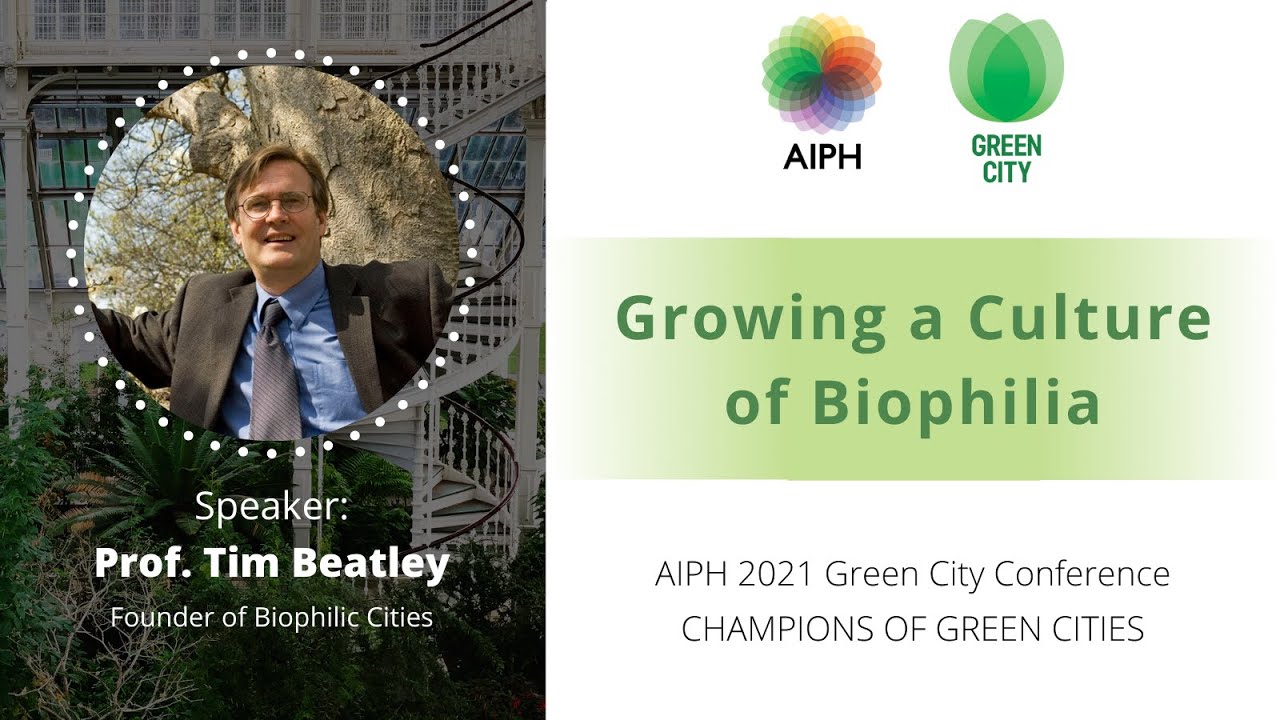 Speaker:
Prof. Tim Beatley
Founder of Biophilic Cities

AIPH

GREEN
CITY

Growing a Culture of Biophilia

AIPH 2021 Green City Conference
CHAMPIONS OF GREEN CITIES